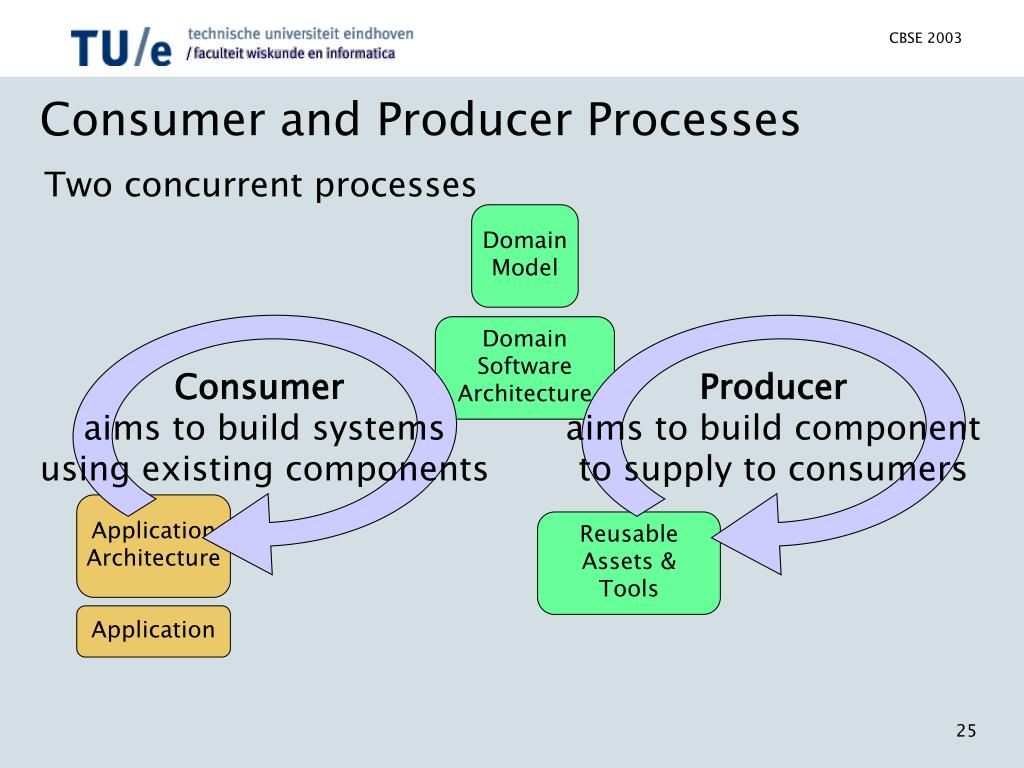 TU/e technische universiteit eindhoven
/ faculteit wiskunde en informatica

CBSE 2003

Consumer and Producer Processes

Two concurrent processes

Domain Model

Domain Software Architecture

Consumer
aims to build systems using existing components

Producer
aims to build component to supply to consumers

Application Architecture

Application

Reusable Assets & Tools

25